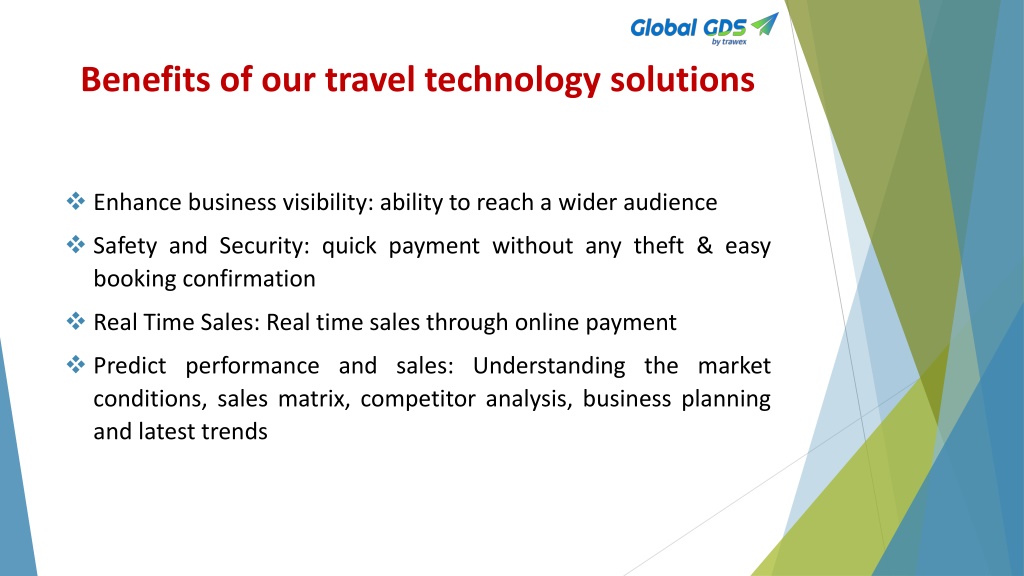 Global GDS
by trawex

Benefits of our travel technology solutions

❖ Enhance business visibility: ability to reach a wider audience

❖ Safety and Security: quick payment without any theft & easy booking confirmation

❖ Real Time Sales: Real time sales through online payment

❖ Predict performance and sales: Understanding the market conditions, sales matrix, competitor analysis, business planning and latest trends